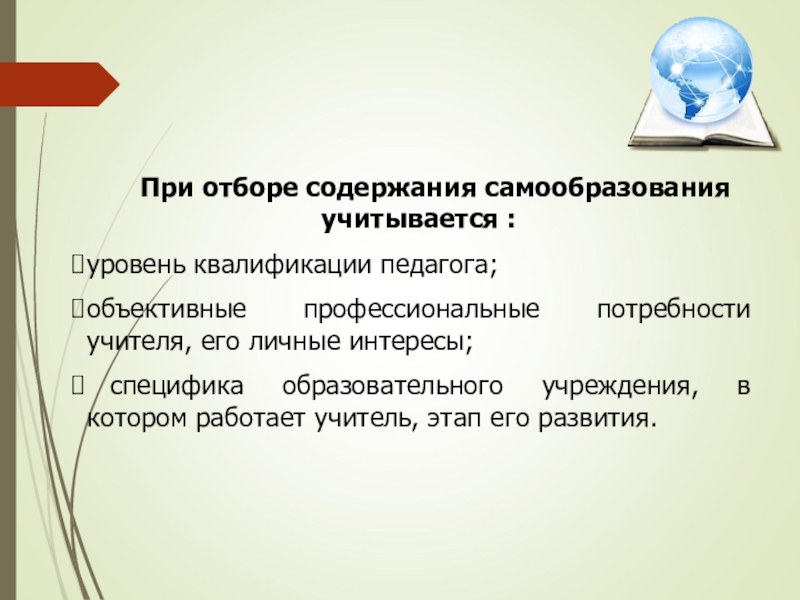 При отборе содержания самообразования учитывается :

уровень квалификации педагога;

объективные профессиональные потребности учителя, его личные интересы;

 специфика образовательного учреждения, в котором работает учитель, этап его развития.